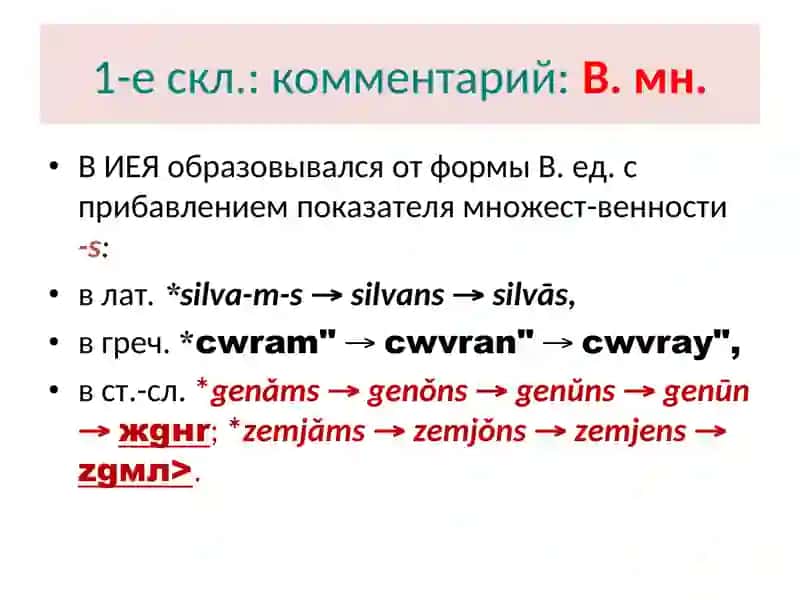 1-е скл.: комментарий: В. мн.

• В ИЕЯ образовывался от формы В. ед. с прибавлением показателя множест-венности -s:

• в лат. *silva-m-s → silvans → silvās,

• в греч. *cwram" → cwvran" → cwvray",

• в ст.-сл. *genăms → genŏns → genŭns → genūn → жgнг; *zemjăms → zemjŏns → zemjens → zgмл>.